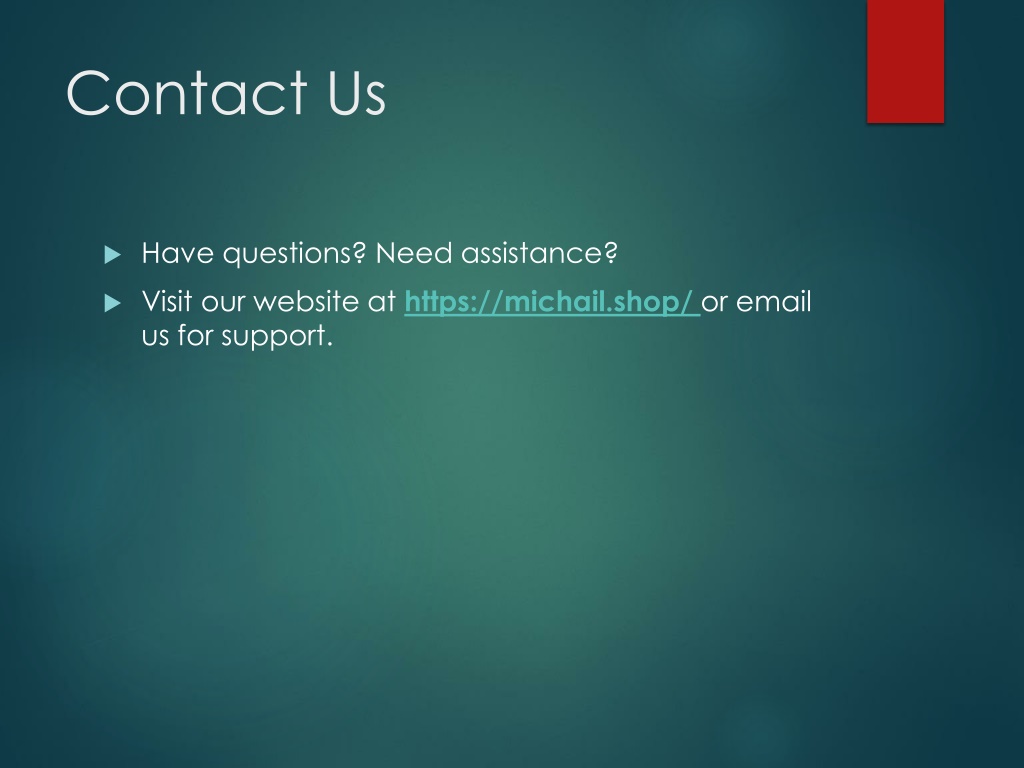 Contact Us

Have questions? Need assistance?

Visit our website at https://michail.shop/ or email us for support.